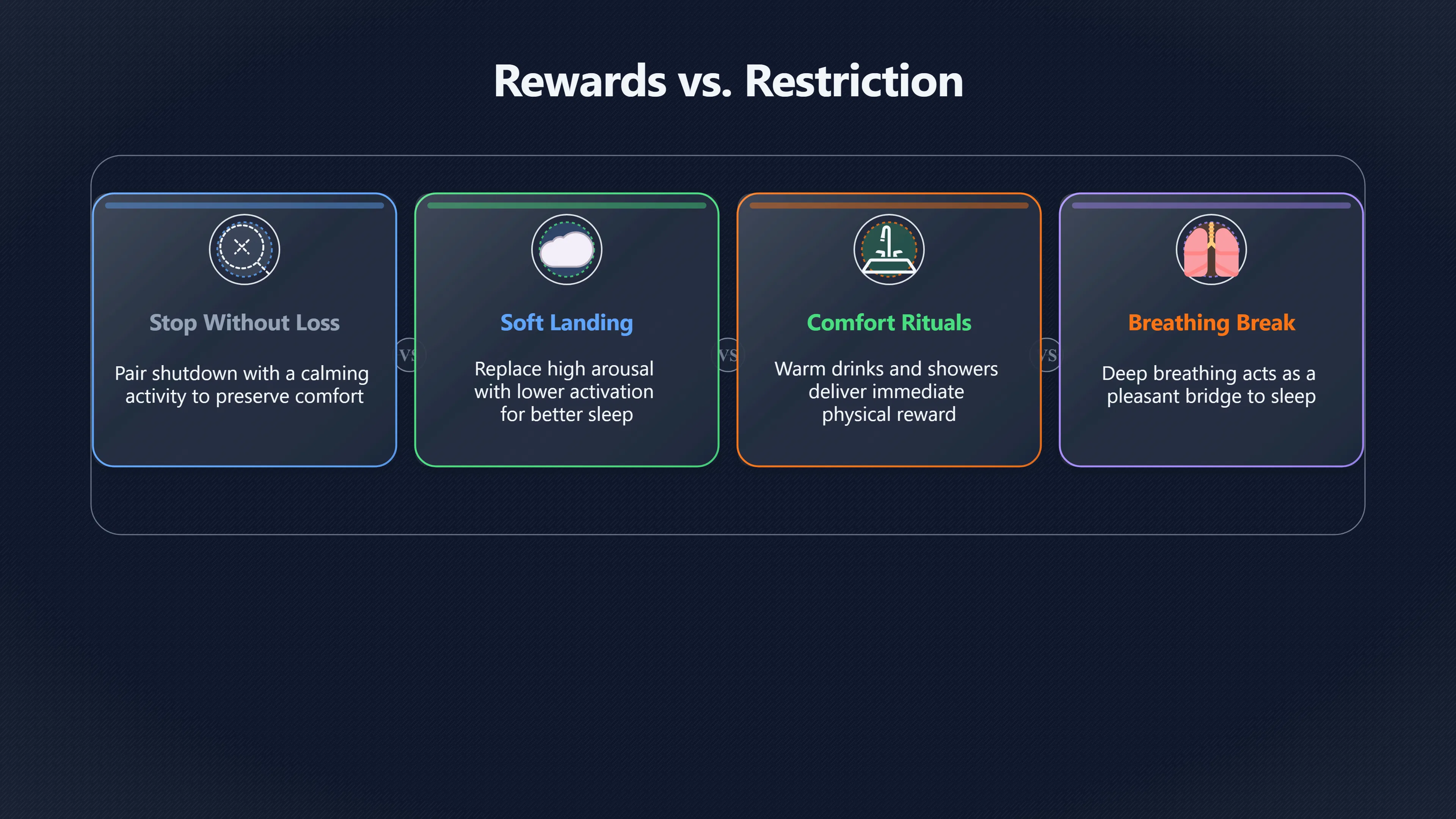 Rewards vs. Restriction

Stop Without Loss

Pair shutdown with a calming activity to preserve comfort

VS

Soft Landing

Replace high arousal with lower activation for better sleep

VS

Comfort Rituals

Warm drinks and showers deliver immediate physical reward

VS

Breathing Break

Deep breathing acts as a pleasant bridge to sleep